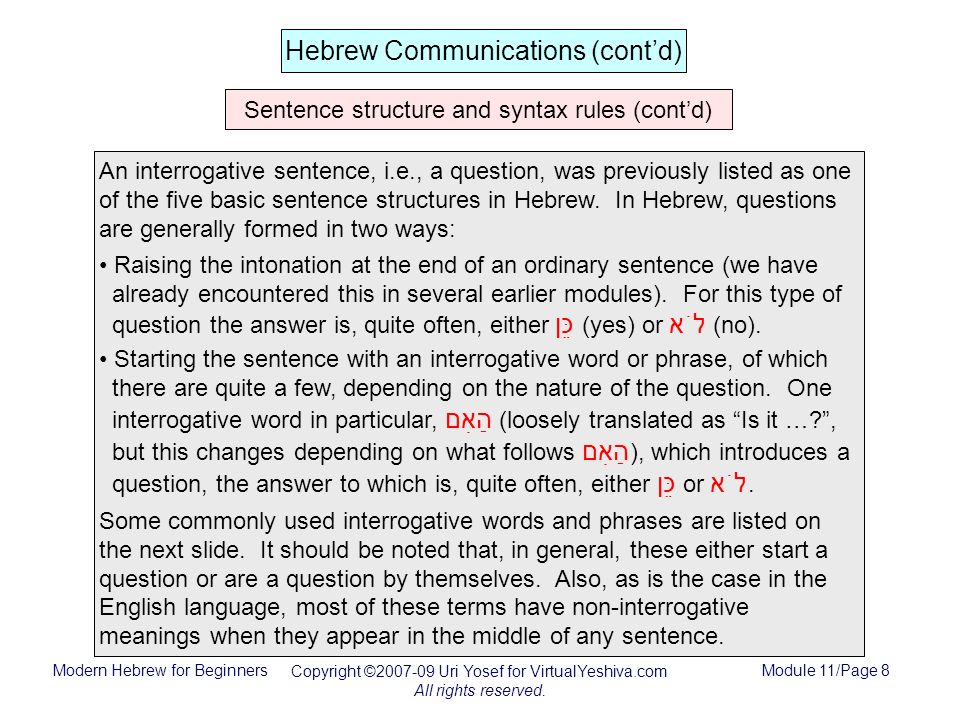 Hebrew Communications (cont'd)

Sentence structure and syntax rules (cont'd)

An interrogative sentence, i.e., a question, was previously listed as one of the five basic sentence structures in Hebrew. In Hebrew, questions are generally formed in two ways:

• Raising the intonation at the end of an ordinary sentence (we have already encountered this in several earlier modules). For this type of question the answer is, quite often, either כֵּן (yes) or לֹא (no).

• Starting the sentence with an interrogative word or phrase, of which there are quite a few, depending on the nature of the question. One interrogative word in particular, הַאִם (loosely translated as "Is it …?", but this changes depending on what follows הַאִם), which introduces a question, the answer to which is, quite often, either כֵּן or לֹא.

Some commonly used interrogative words and phrases are listed on the next slide. It should be noted that, in general, these either start a question or are a question by themselves. Also, as is the case in the English language, most of these terms have non-interrogative meanings when they appear in the middle of any sentence.

Modern Hebrew for Beginners

Copyright ©2007-09 Uri Yosef for VirtualYeshiva.com
All rights reserved.

Module 11/Page 8